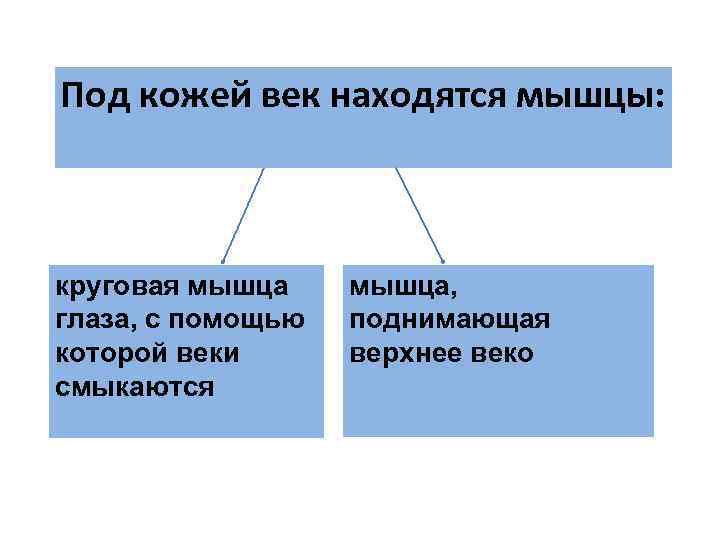 Под кожей век находятся мышцы:

круговая мышца глаза, с помощью которой веки смыкаются

мышца, поднимающая верхнее веко